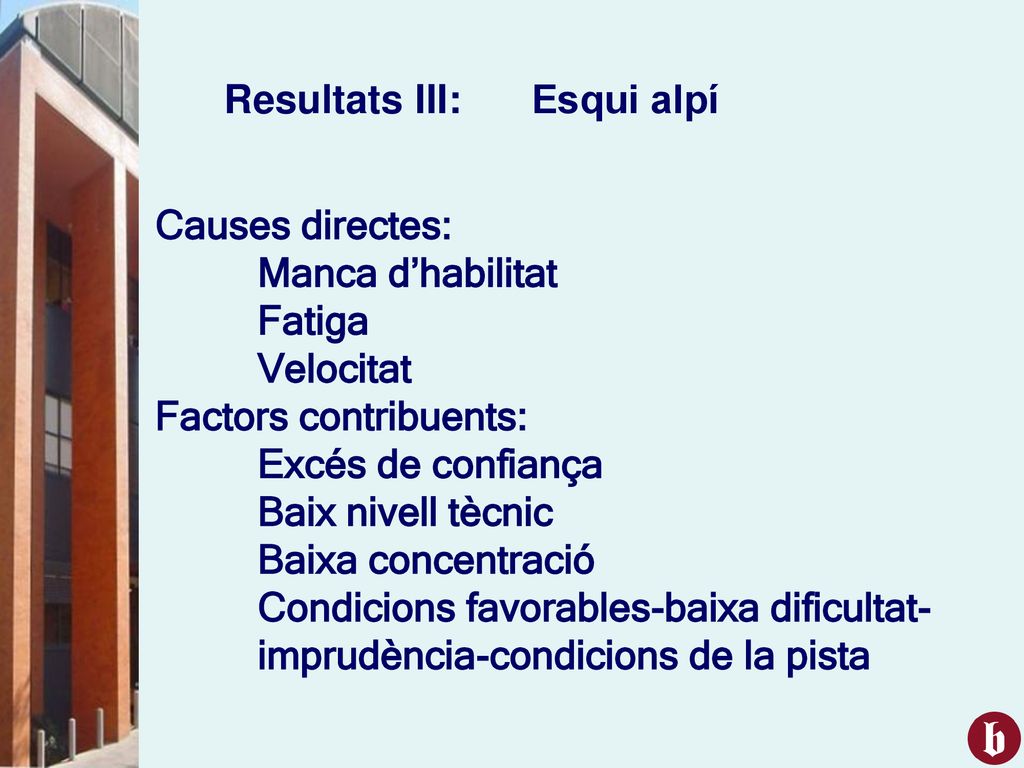 Resultats III: Esqui alpí

Causes directes:
Manca d’habilitat
Fatiga
Velocitat
Factors contribuents:
Excés de confiança
Baix nivell tècnic
Baixa concentració
Condicions favorables-baixa dificultat-imprudència-condicions de la pista

b